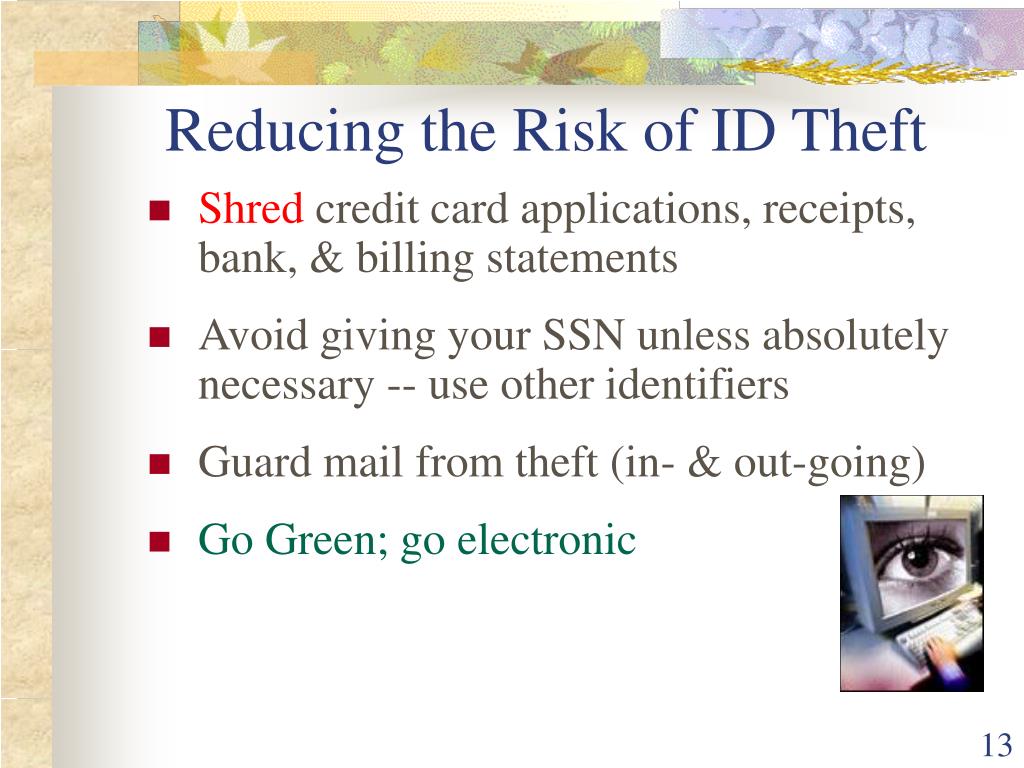 Reducing the Risk of ID Theft

- Shred credit card applications, receipts, bank, & billing statements
- Avoid giving your SSN unless absolutely necessary -- use other identifiers
- Guard mail from theft (in- & out-going)
- Go Green; go electronic

13